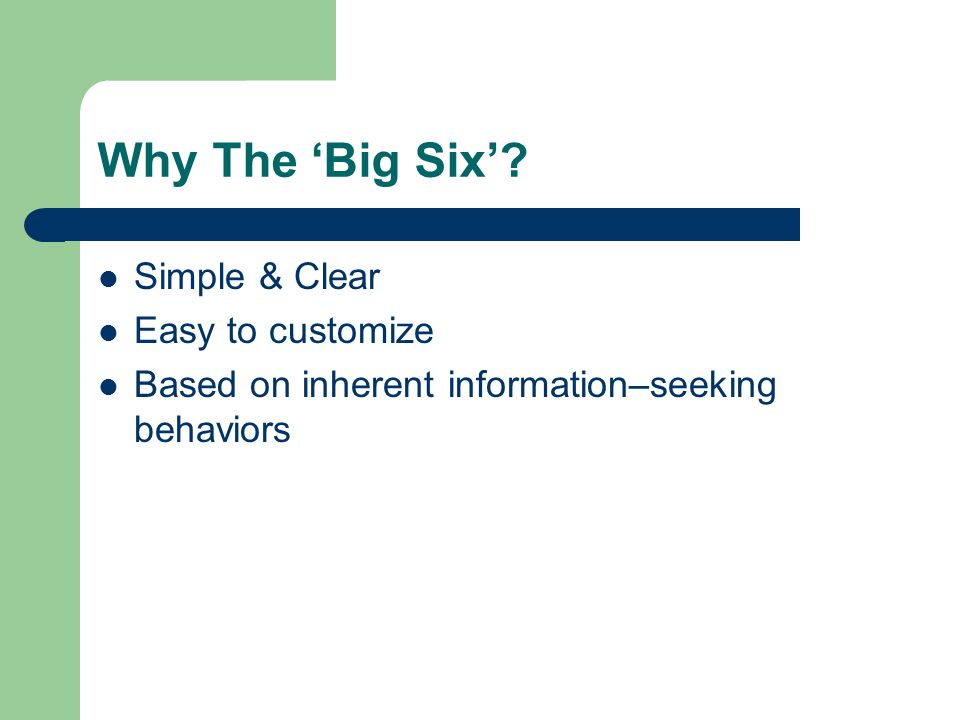 Why The ‘Big Six’?

- Simple & Clear
- Easy to customize
- Based on inherent information–seeking behaviors